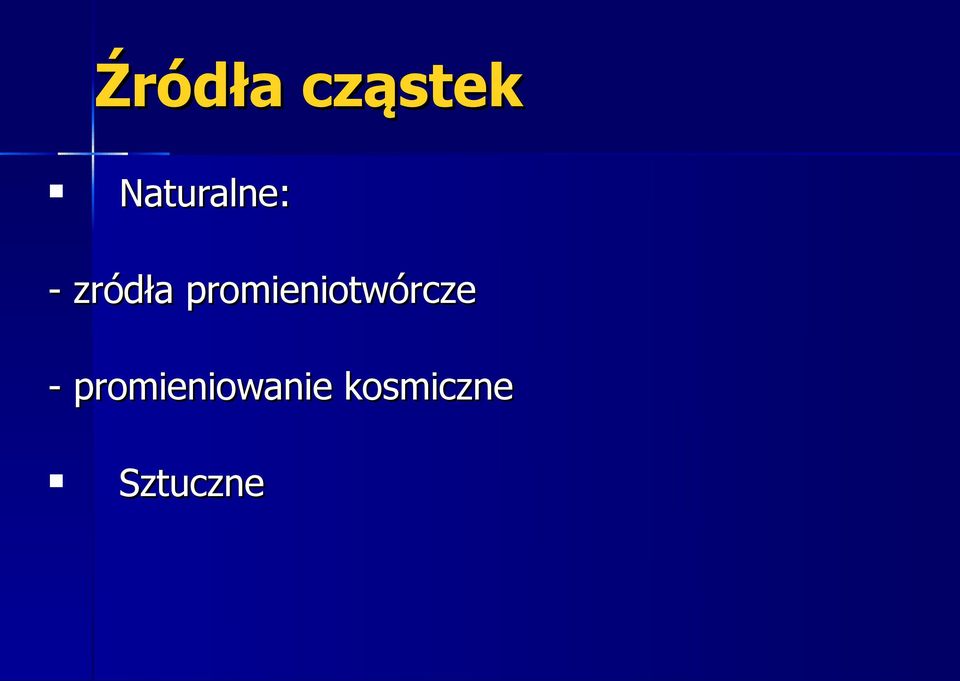 Źródła cząstek

▪ Naturalne:

- zródła promieniotwórcze

- promieniowanie kosmiczne

▪ Sztuczne